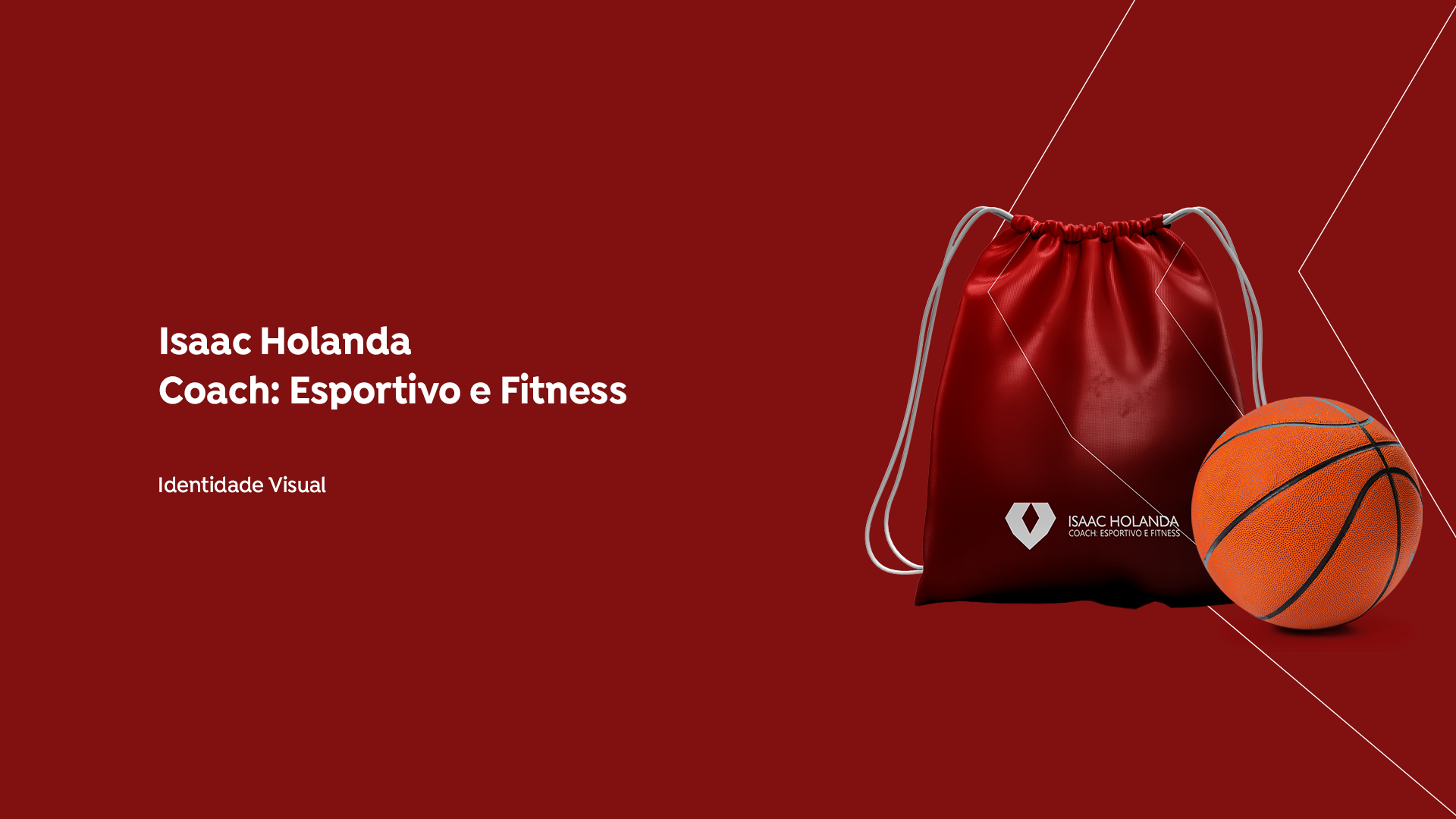 Isaac Holanda
Coach: Esportivo e Fitness

Identidade Visual

ISAAC HOLANDA
COACH: ESPORTIVO E FITNESS